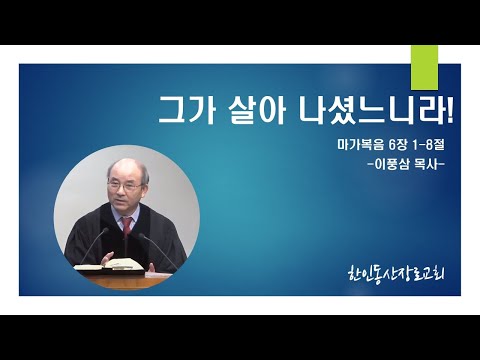 그가 살아 나셨느니라!

마가복음 6장 1-8절
-이풍삼 목사-

한인동산장로교회